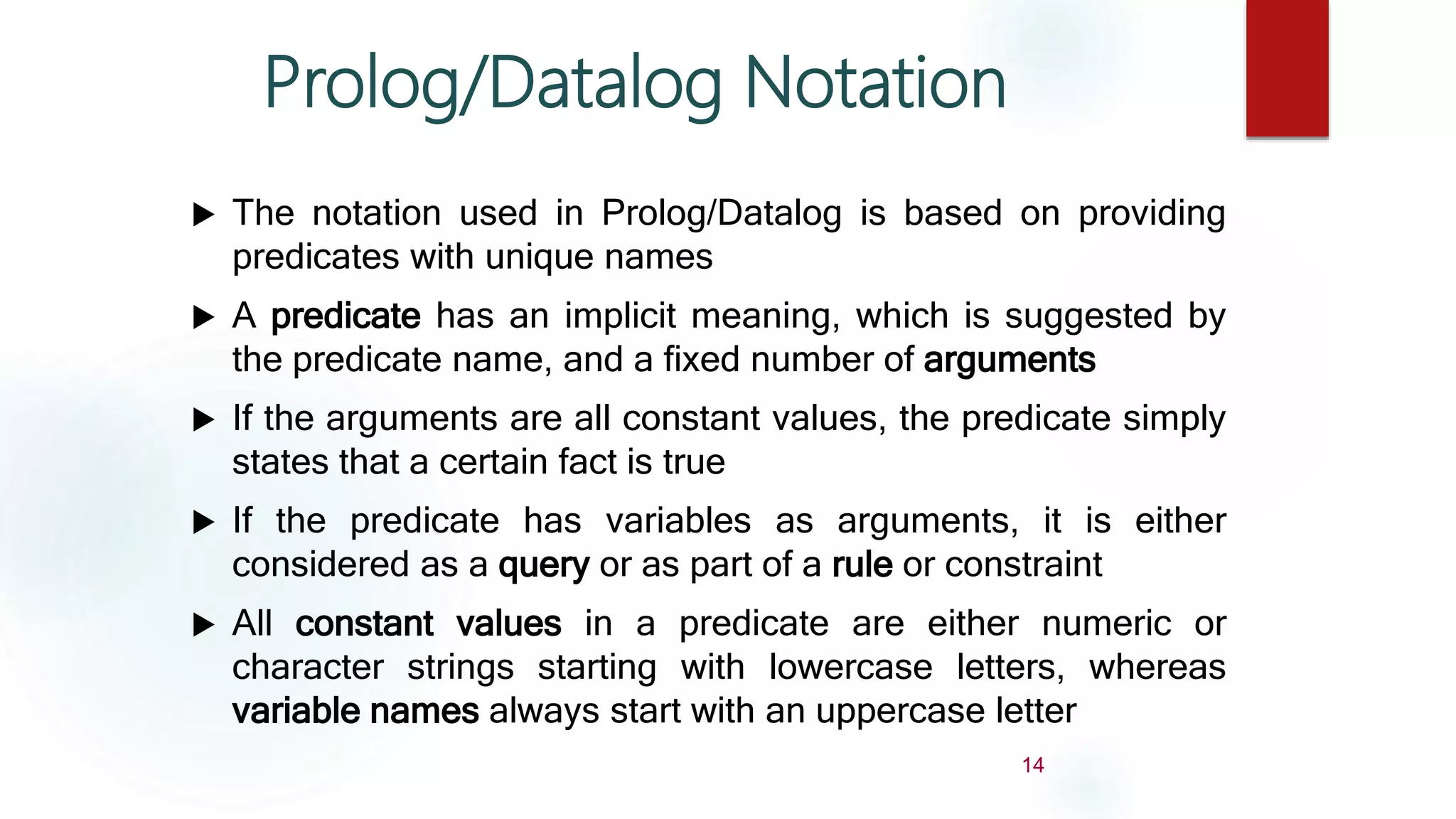 Prolog/Datalog Notation

▶ The notation used in Prolog/Datalog is based on providing predicates with unique names

▶ A predicate has an implicit meaning, which is suggested by the predicate name, and a fixed number of arguments

▶ If the arguments are all constant values, the predicate simply states that a certain fact is true

▶ If the predicate has variables as arguments, it is either considered as a query or as part of a rule or constraint

▶ All constant values in a predicate are either numeric or character strings starting with lowercase letters, whereas variable names always start with an uppercase letter

14